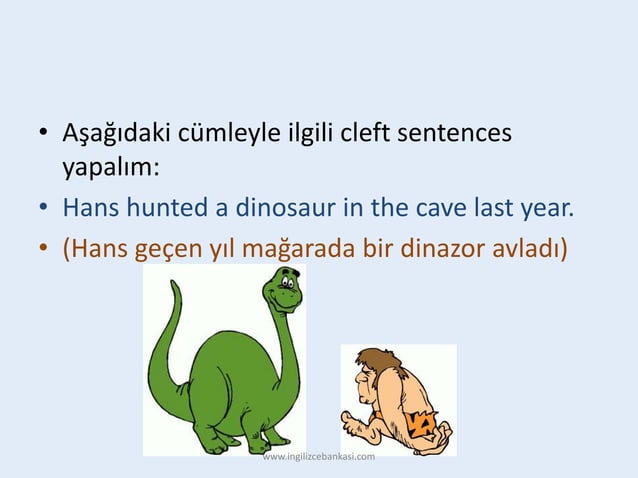 • Aşağıdaki cümleyle ilgili cleft sentences yapalım:
• Hans hunted a dinosaur in the cave last year.
• (Hans geçen yıl mağarada bir dinazor avladı)

www.ingilizcebankasi.com